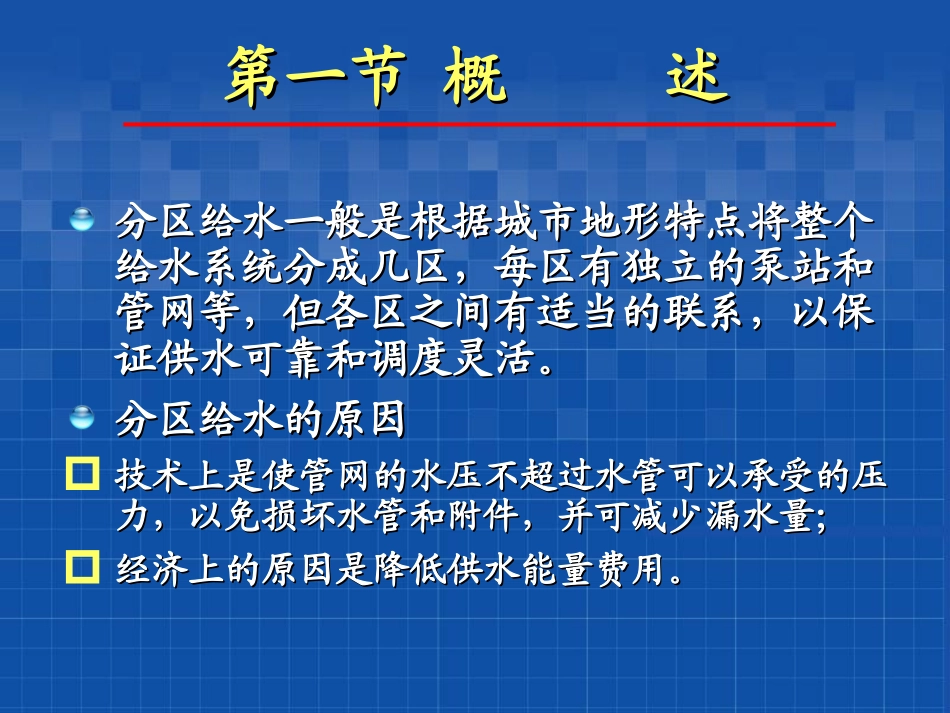 第一节 概　　述

分区给水一般是根据城市地形特点将整个给水系统分成几区，每区有独立的泵站和管网等，但各区之间有适当的联系，以保证供水可靠和调度灵活。

分区给水的原因

技术上是使管网的水压不超过水管可以承受的压力，以免损坏水管和附件，并可减少漏水量;

经济上的原因是降低供水能量费用。